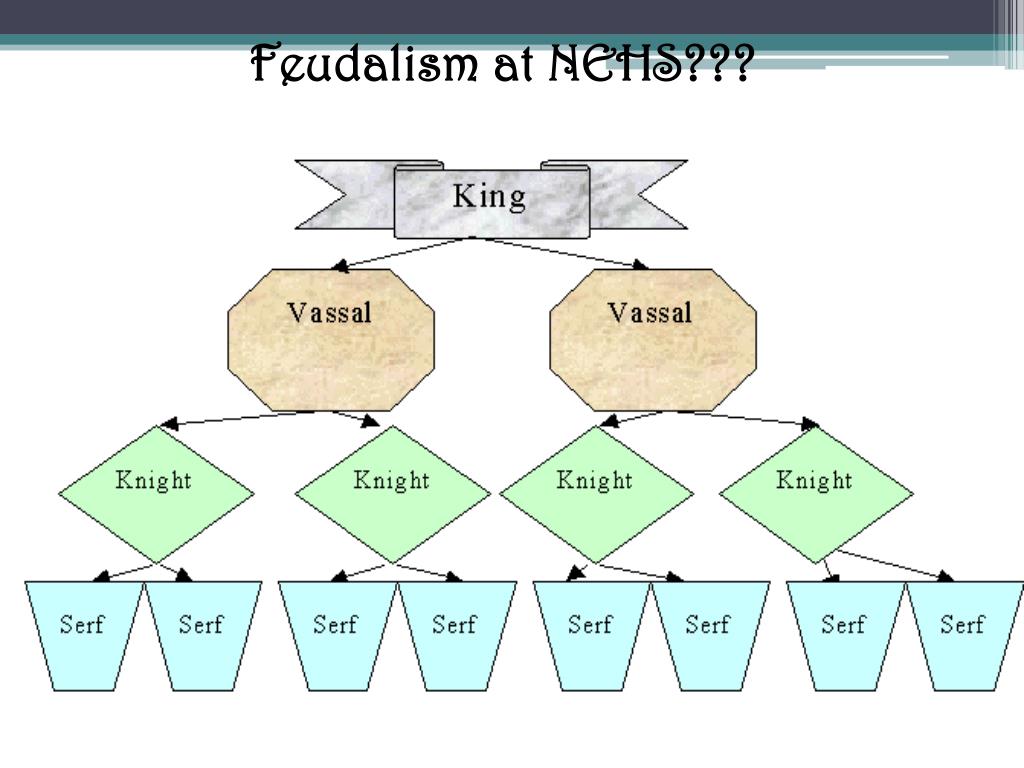 Feudalism at NCHS???

King

Vassal

Vassal

Knight

Knight

Knight

Knight

Serf

Serf

Serf

Serf

Serf

Serf

Serf

Serf